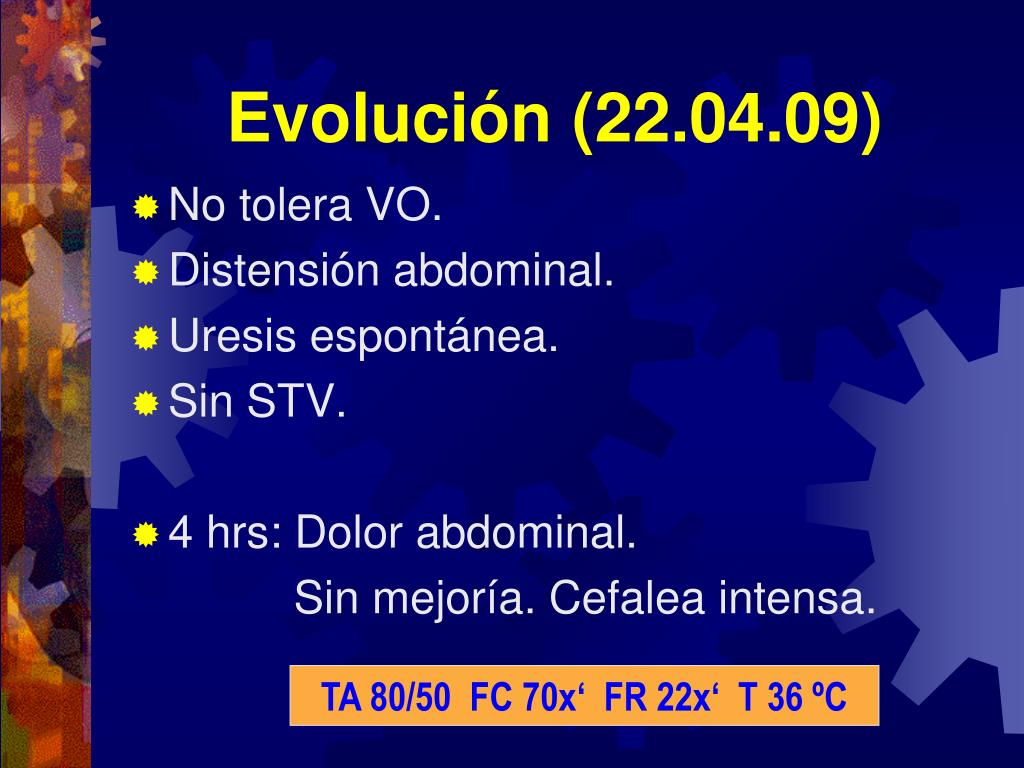 Evolución (22.04.09)

No tolera VO.
Distensión abdominal.
Uresis espontánea.
Sin STV.

4 hrs: Dolor abdominal.
Sin mejoría. Cefalea intensa.

TA 80/50 FC 70x‘ FR 22x‘ T 36 ºC